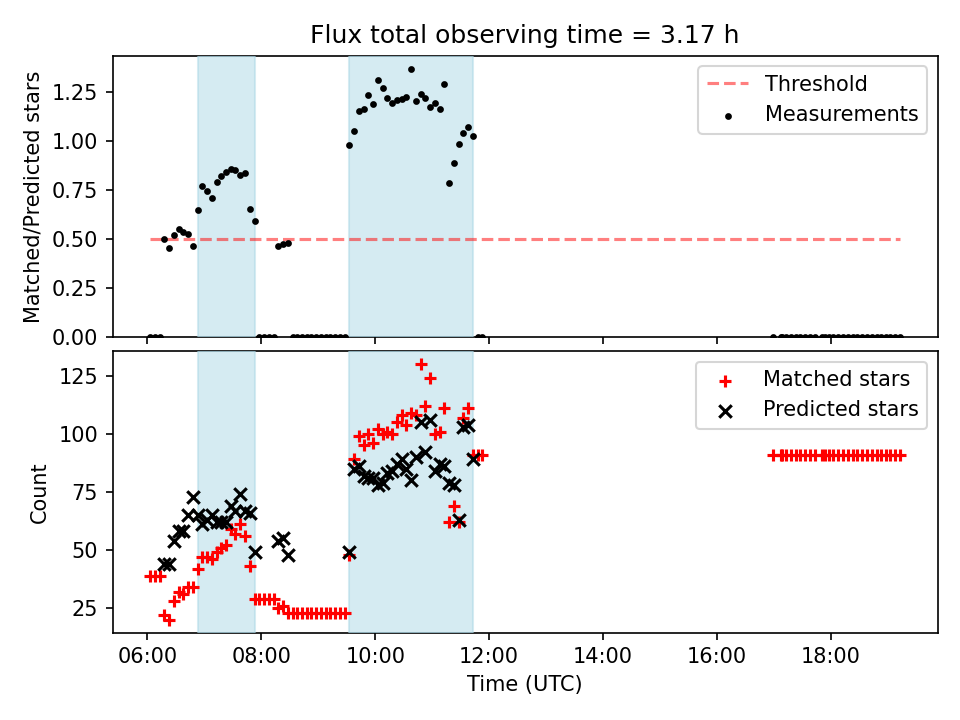 Flux total observing time = 3.17 h

Matched/Predicted stars

1.25
1.00
0.75
0.50
0.25
0.00

Threshold
Measurements

Count

125
100
75
50
25

Matched stars
Predicted stars

06:00 08:00 10:00 12:00 14:00 16:00 18:00

Time (UTC)